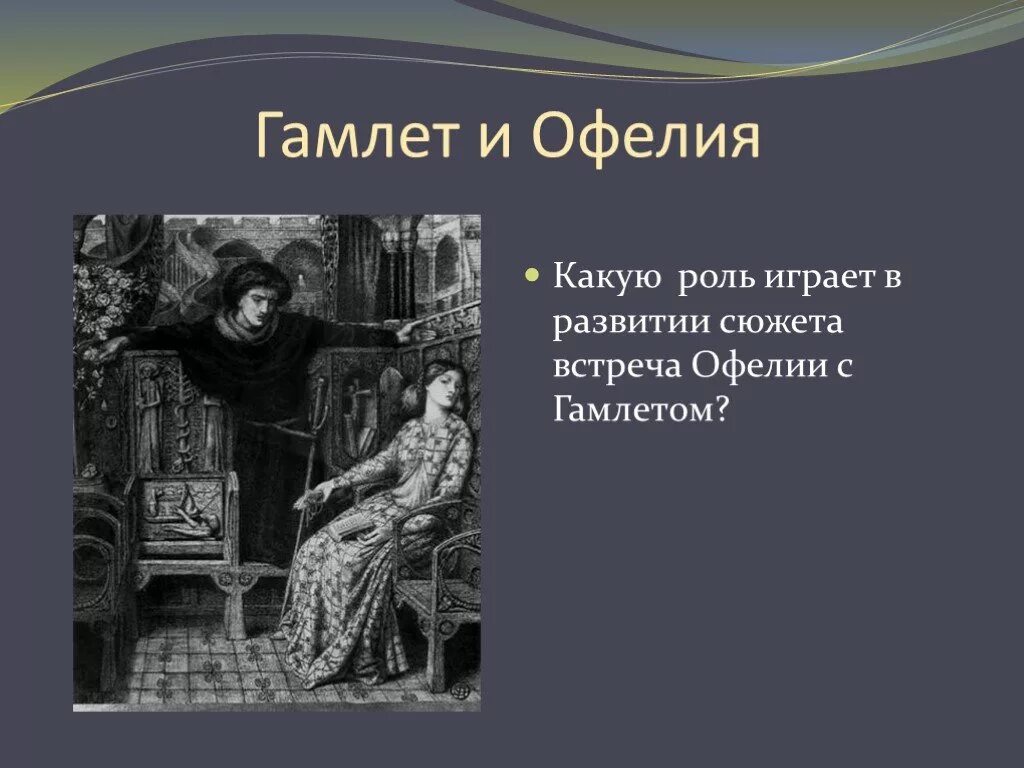 Гамлет и Офелия

Какую роль играет в развитии сюжета встреча Офелии с Гамлетом?